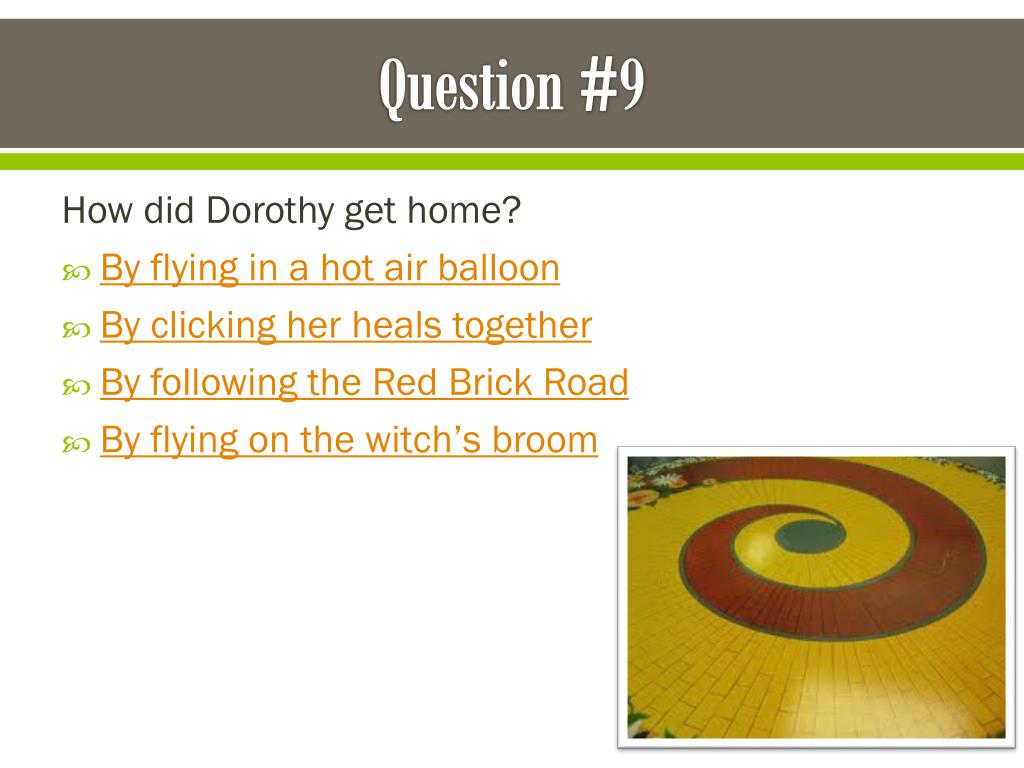 Question #9

How did Dorothy get home?

By flying in a hot air balloon

By clicking her heals together

By following the Red Brick Road

By flying on the witch’s broom